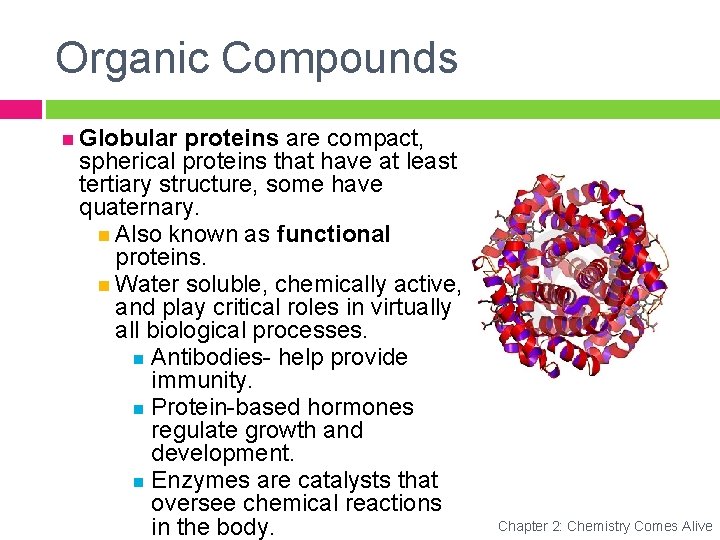 Organic Compounds

Globular proteins are compact, spherical proteins that have at least tertiary structure, some have quaternary.

Also known as functional proteins.

Water soluble, chemically active, and play critical roles in virtually all biological processes.

Antibodies- help provide immunity.

Protein-based hormones regulate growth and development.

Enzymes are catalysts that oversee chemical reactions in the body.

Chapter 2: Chemistry Comes Alive